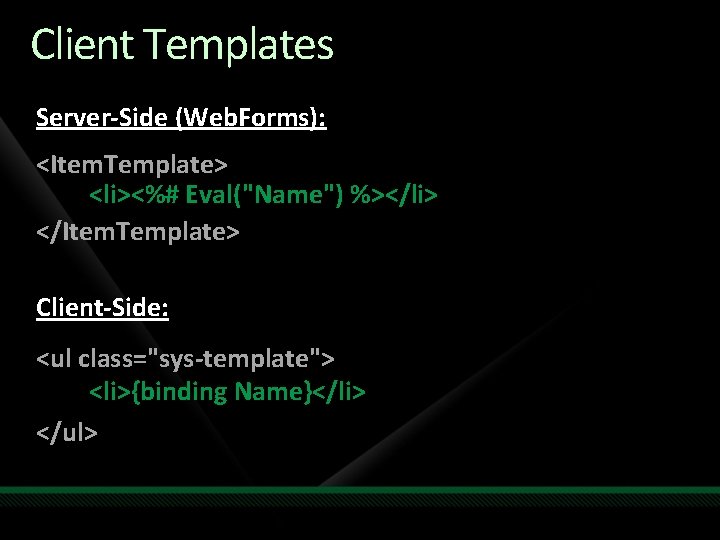 Client Templates

Server-Side (WebForms):

<ItemTemplate>
<li><%# Eval("Name") %></li>
</ItemTemplate>

Client-Side:

<ul class="sys-template">
<li>{binding Name}</li>
</ul>